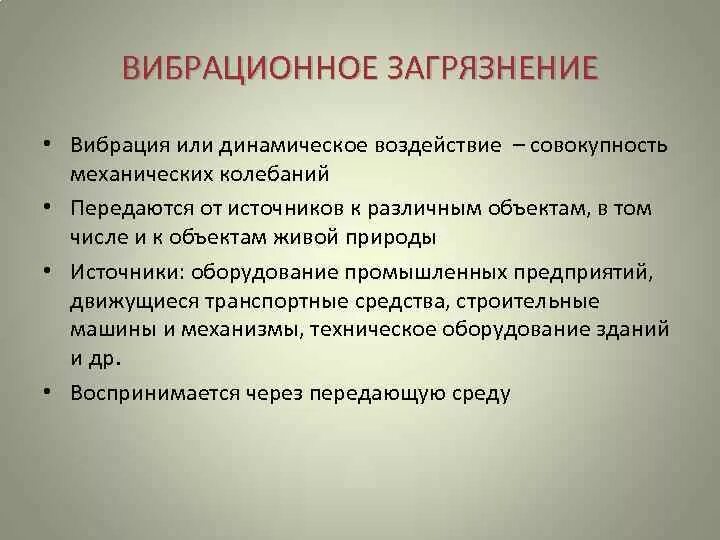 ВИБРАЦИОННОЕ ЗАГРЯЗНЕНИЕ

• Вибрация или динамическое воздействие – совокупность механических колебаний

• Передаются от источников к различным объектам, в том числе и к объектам живой природы

• Источники: оборудование промышленных предприятий, движущиеся транспортные средства, строительные машины и механизмы, техническое оборудование зданий и др.

• Воспринимается через передающую среду